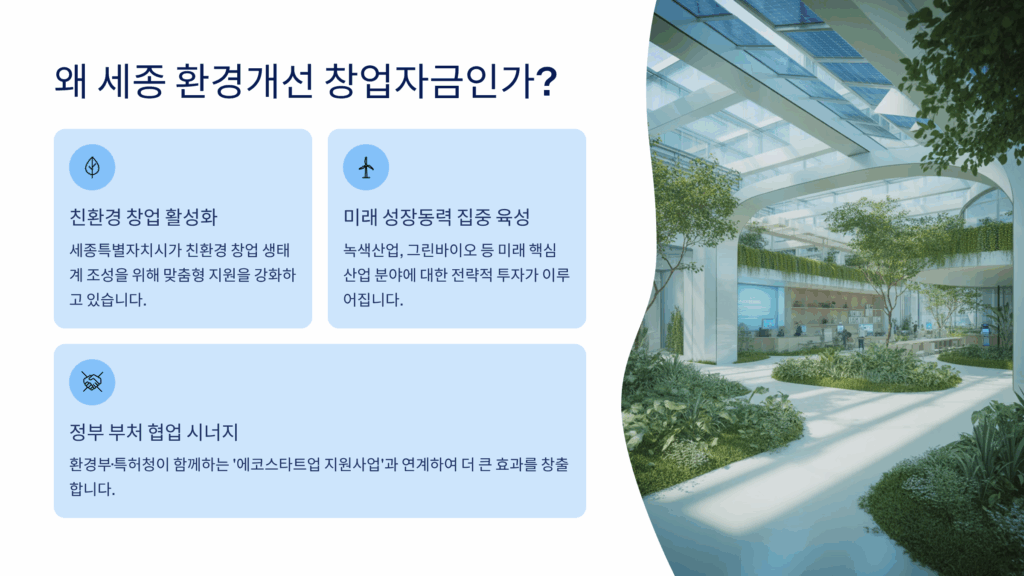 왜 세종 환경개선 창업자금인가?

친환경 창업 활성화

세종특별자치시가 친환경 창업 생태계 조성을 위해 맞춤형 지원을 강화하고 있습니다.

미래 성장동력 집중 육성

녹색산업, 그린바이오 등 미래 핵심 산업 분야에 대한 전략적 투자가 이루어집니다.

정부 부처 협업 시너지

환경부·특허청이 함께하는 '에코스타트업 지원사업'과 연계하여 더 큰 효과를 창출합니다.